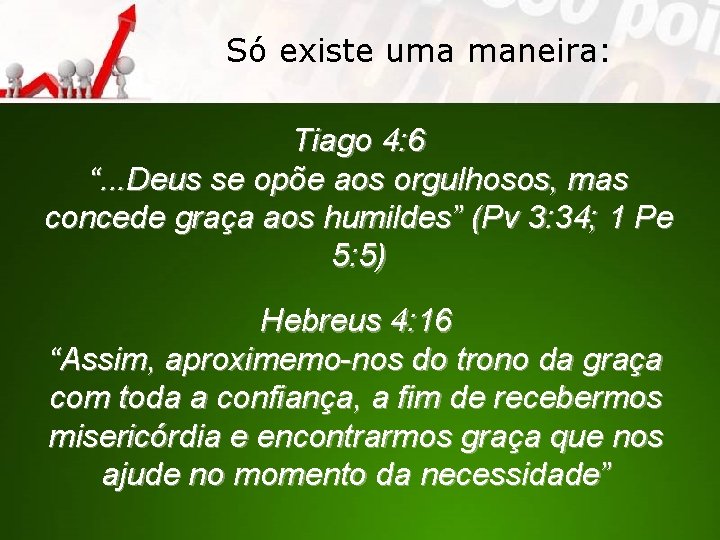 Só existe uma maneira:

Tiago 4:6
“...Deus se opõe aos orgulhosos, mas concede graça aos humildes” (Pv 3:34; 1 Pe 5:5)

Hebreus 4:16
“Assim, aproximemo-nos do trono da graça com toda a confiança, a fim de recebermos misericórdia e encontrarmos graça que nos ajude no momento da necessidade”